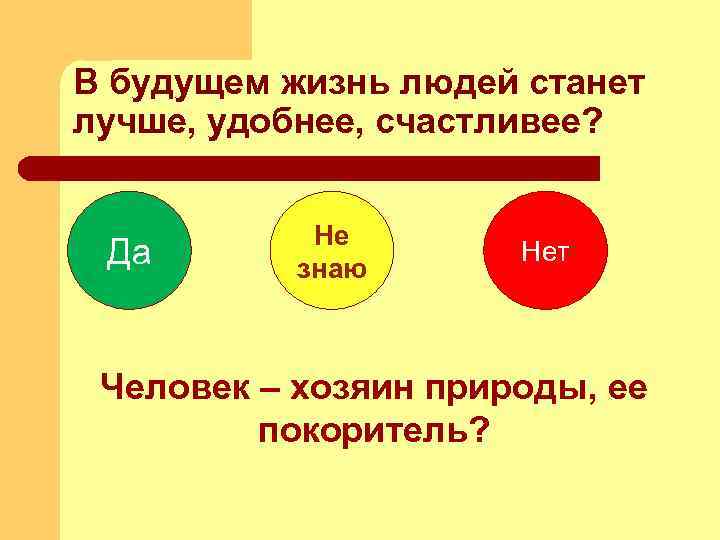 В будущем жизнь людей станет лучше, удобнее, счастливее?

Да

Не знаю

Нет

Человек – хозяин природы, ее покоритель?